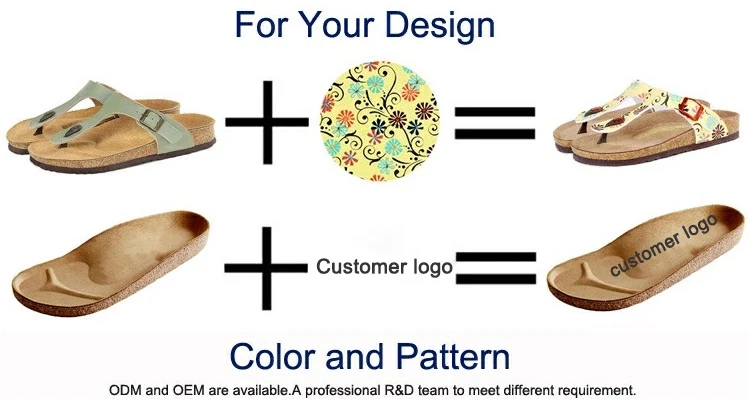 For Your Design

Customer logo

customer logo

Color and Pattern

ODM and OEM are available.A professional R&D team to meet different requirement.